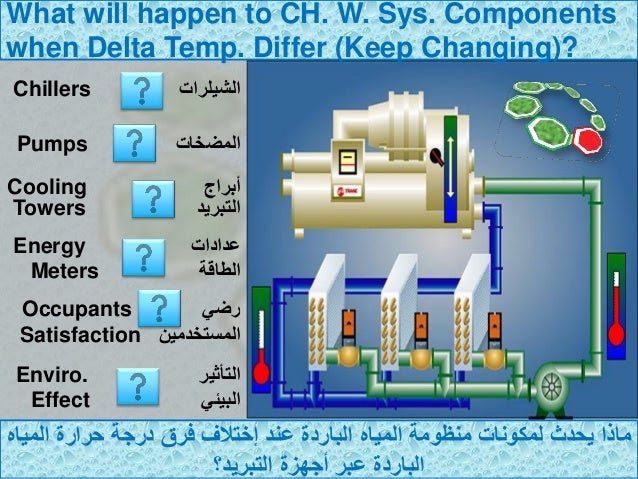 What will happen to CH. W. Sys. Components when Delta Temp. Differ (Keep Changing)?

Chillers ? الشيلرات

Pumps ? المضخات

Cooling Towers ? أبراج التبريد

Energy Meters ? عدادات الطاقة

Occupants Satisfaction ? رضي المستخدمين

Enviro. Effect ? التأثير البيئي

TRANE

ماذا يحدث لمكونات منظومة المياه الباردة عند إختلاف فرق درجة حرارة المياه الباردة عبر أجهزة التبريد؟